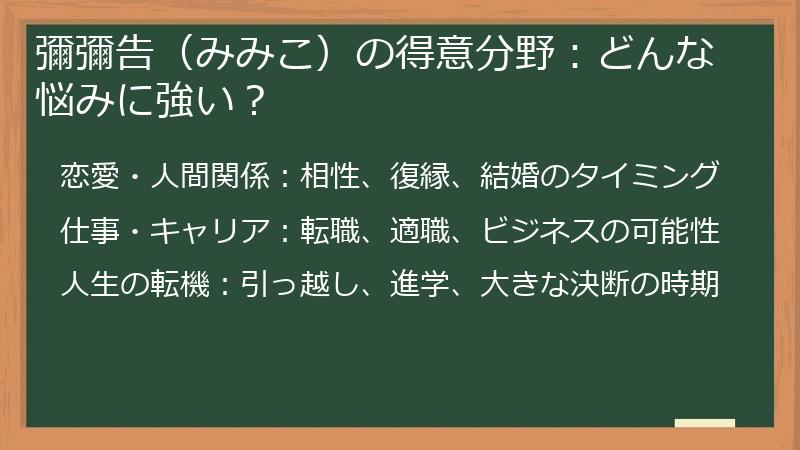 彌彌告（みみこ）の得意分野：どんな悩みに強い？

恋愛・人間関係：相性、復縁、結婚のタイミング

仕事・キャリア：転職、適職、ビジネスの可能性

人生の転機：引っ越し、進学、大きな決断の時期